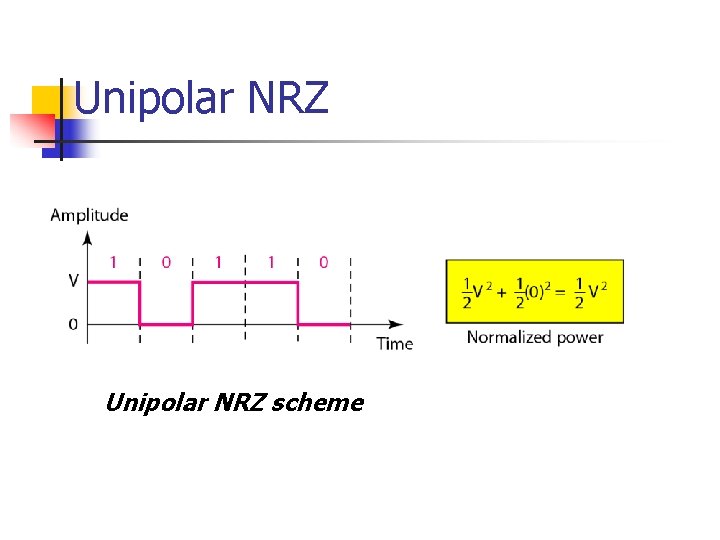 Unipolar NRZ

Amplitude

1 0 1 1 0

V

0

Time

$\frac{1}{2}V^2 + \frac{1}{2}(0)^2 = \frac{1}{2}V^2$

Normalized power

Unipolar NRZ scheme